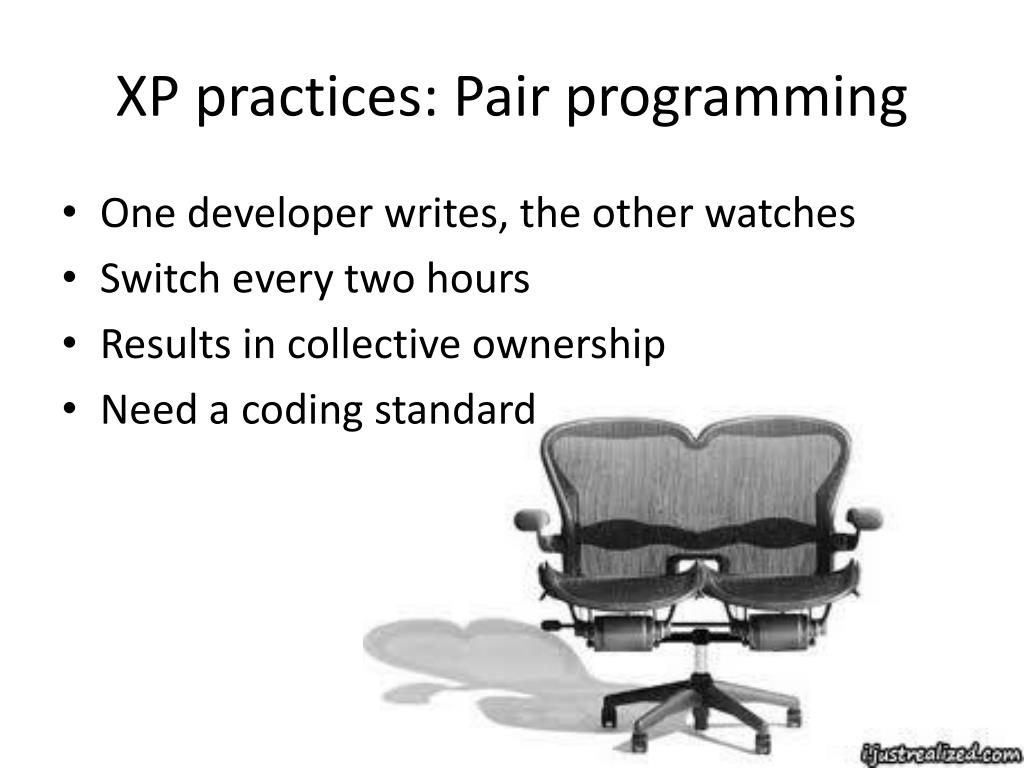 XP practices: Pair programming

• One developer writes, the other watches
• Switch every two hours
• Results in collective ownership
• Need a coding standard

ijustrealized.com